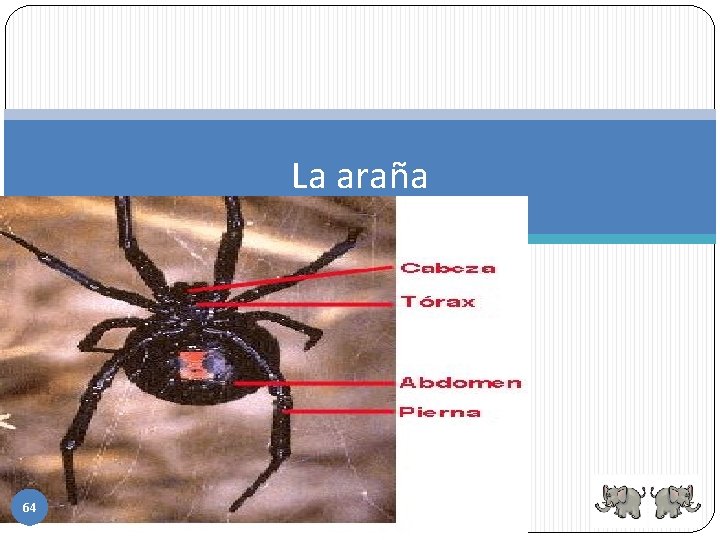 La araña

Cabeza
Tórax
Abdomen
Pierna

64